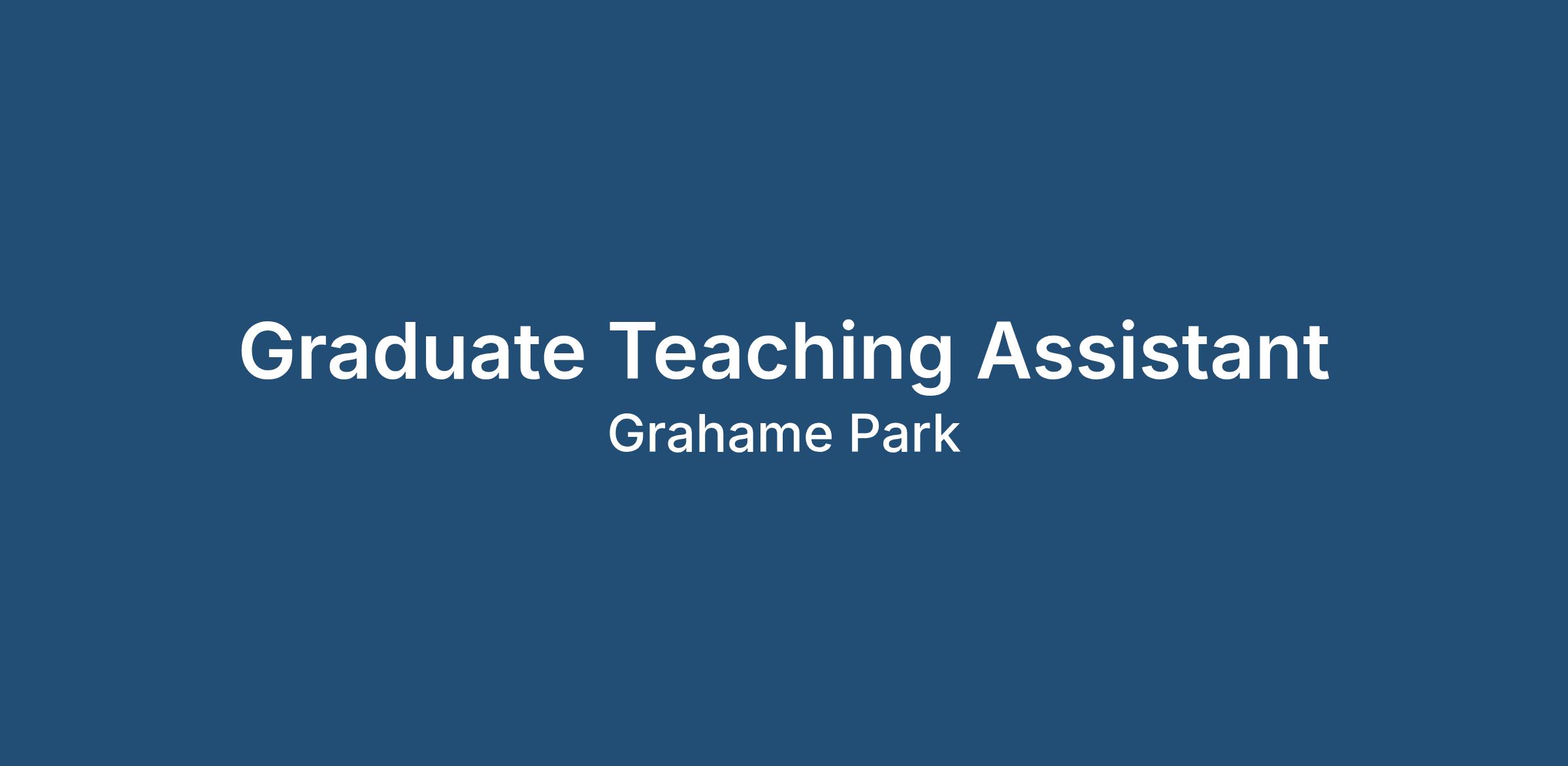 Graduate Teaching Assistant
Grahame Park